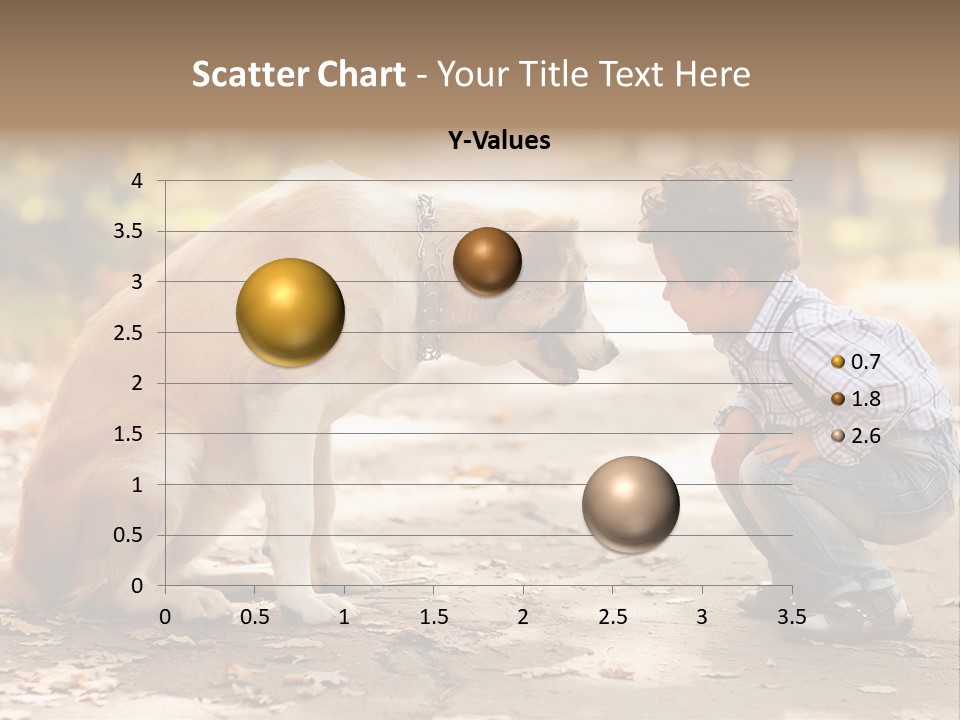 Scatter Chart - Your Title Text Here

Y-Values

4
3.5
3
2.5
2
1.5
1
0.5
0

0 0.5 1 1.5 2 2.5 3 3.5

0.7
1.8
2.6